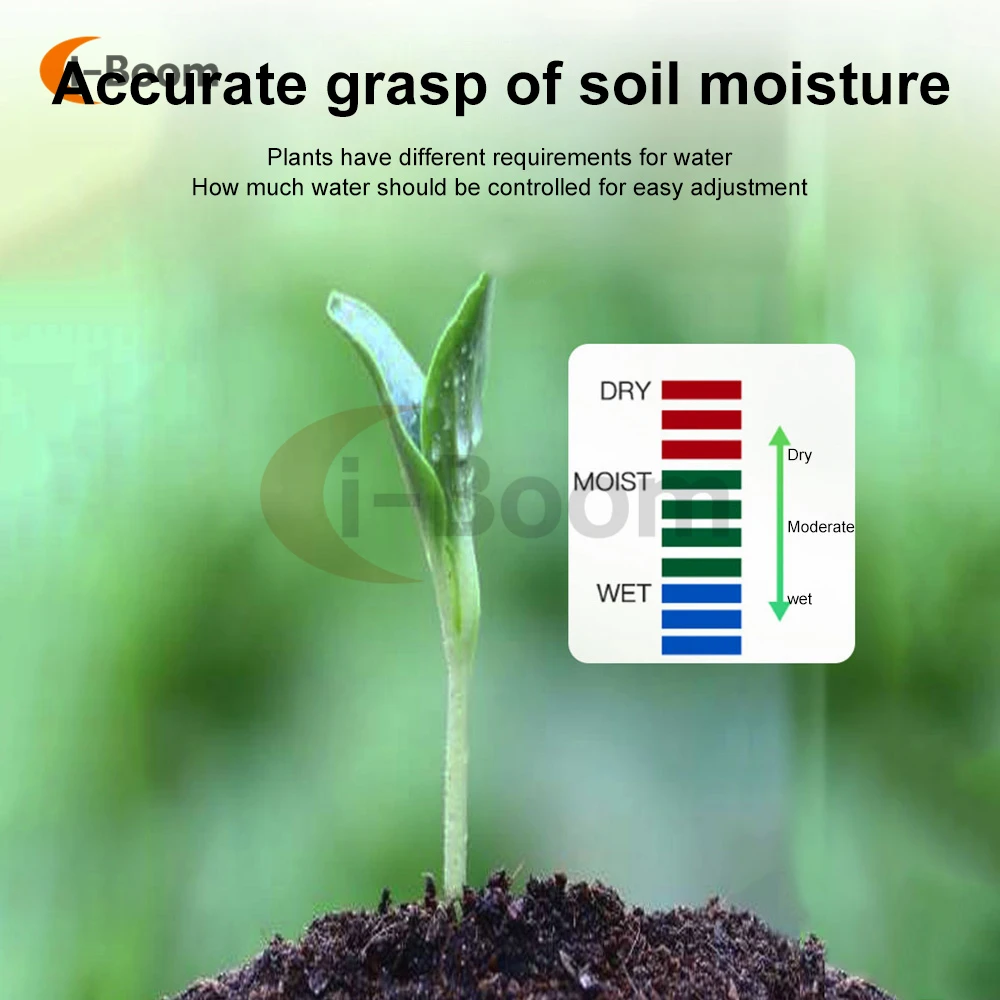 i-Boom

Accurate grasp of soil moisture

Plants have different requirements for water
How much water should be controlled for easy adjustment

i-Boom

DRY
MOIST
WET

Dry
Moderate
wet